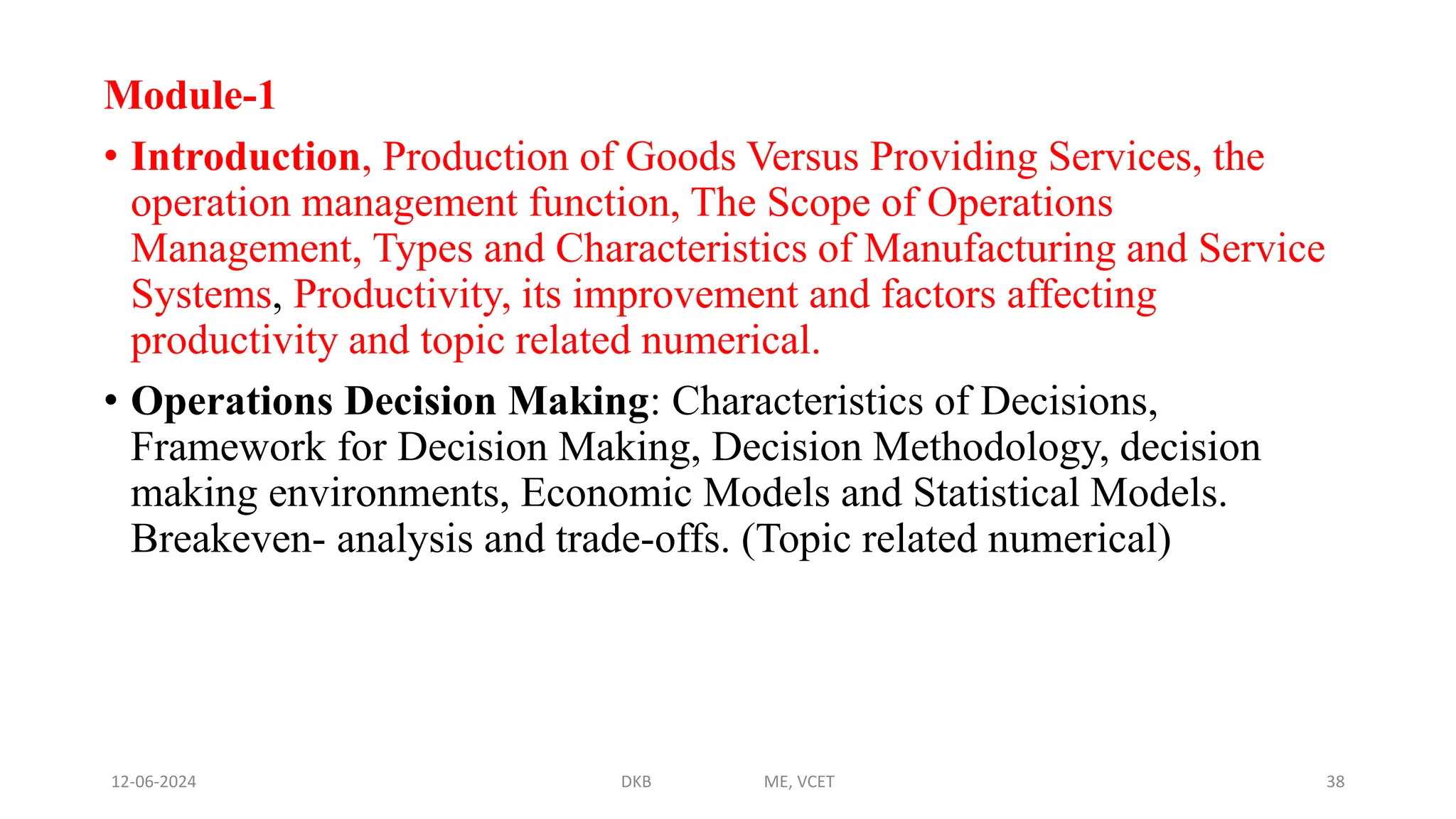 Module-1

• Introduction, Production of Goods Versus Providing Services, the operation management function, The Scope of Operations Management, Types and Characteristics of Manufacturing and Service Systems, Productivity, its improvement and factors affecting productivity and topic related numerical.

• Operations Decision Making: Characteristics of Decisions, Framework for Decision Making, Decision Methodology, decision making environments, Economic Models and Statistical Models. Breakeven- analysis and trade-offs. (Topic related numerical)

12-06-2024 DKB ME, VCET 38